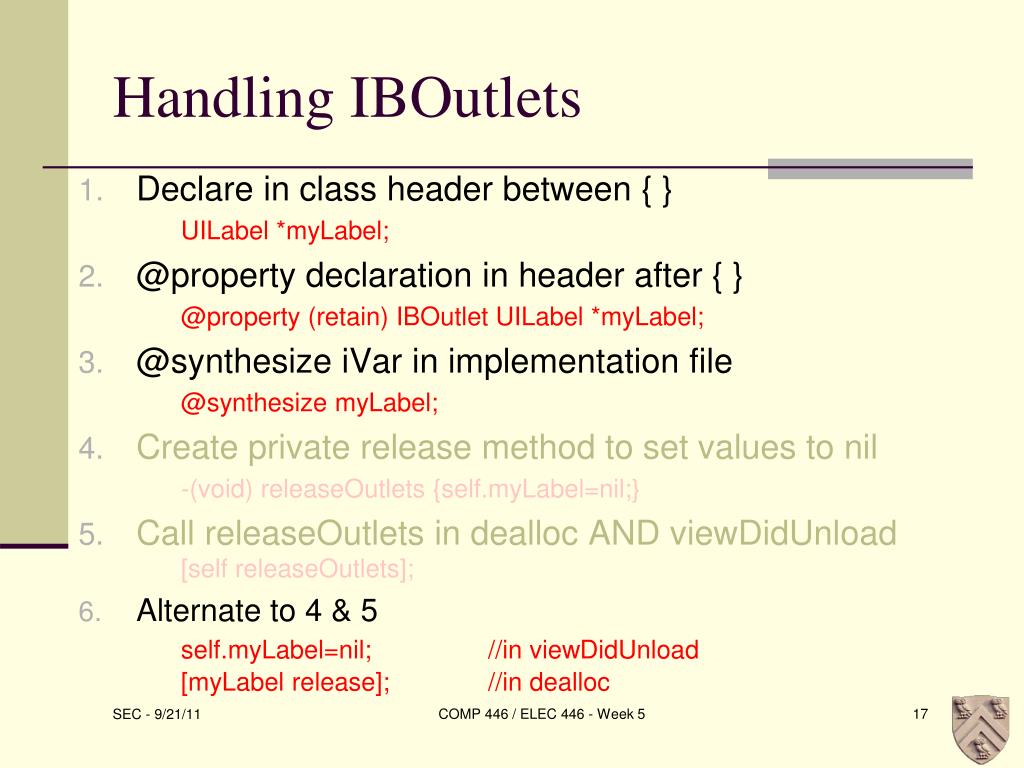 Handling IBOutlets

1. Declare in class header between { }
UILabel *myLabel;

2. @property declaration in header after { }
@property (retain) IBOutlet UILabel *myLabel;

3. @synthesize iVar in implementation file
@synthesize myLabel;

4. Create private release method to set values to nil
-(void) releaseOutlets {self.myLabel=nil;}

5. Call releaseOutlets in dealloc AND viewDidUnload
[self releaseOutlets];

6. Alternate to 4 & 5
self.myLabel=nil; //in viewDidUnload
[myLabel release]; //in dealloc

SEC - 9/21/11

COMP 446 / ELEC 446 - Week 5

17